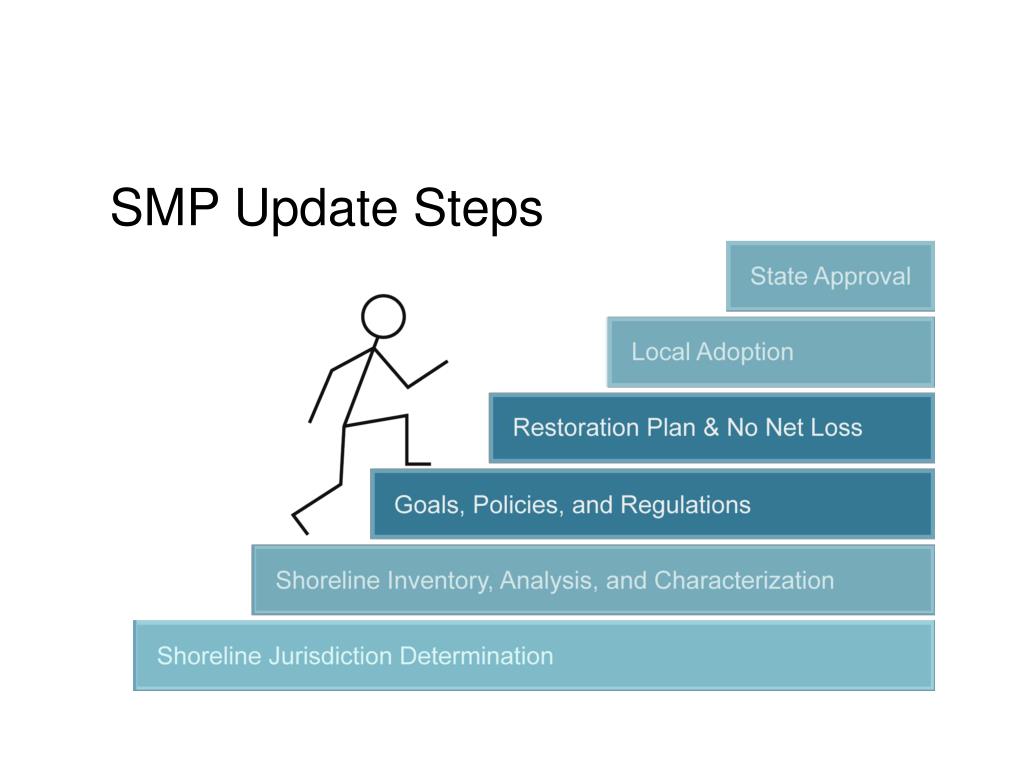 SMP Update Steps

State Approval

Local Adoption

Restoration Plan & No Net Loss

Goals, Policies, and Regulations

Shoreline Inventory, Analysis, and Characterization

Shoreline Jurisdiction Determination